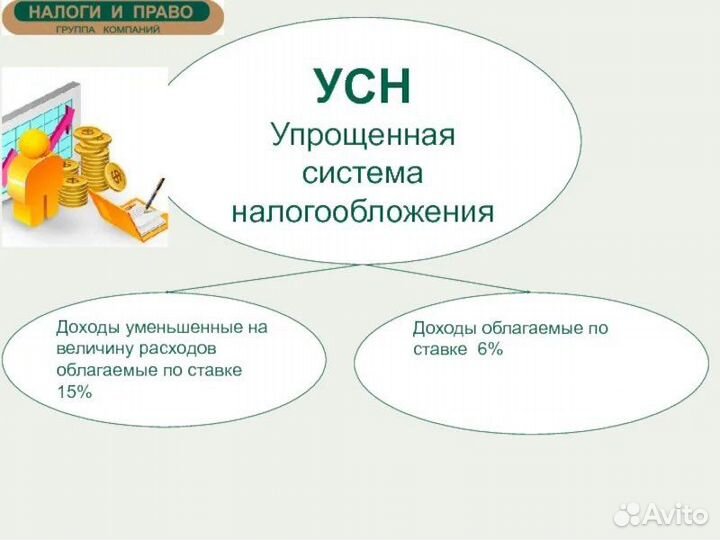 НАЛОГИ И ПРАВО
ГРУППА КОМПАНИЙ

УСН
Упрощенная система налогообложения

Доходы уменьшенные на величину расходов облагаемые по ставке 15%

Доходы облагаемые по ставке 6%

Avito